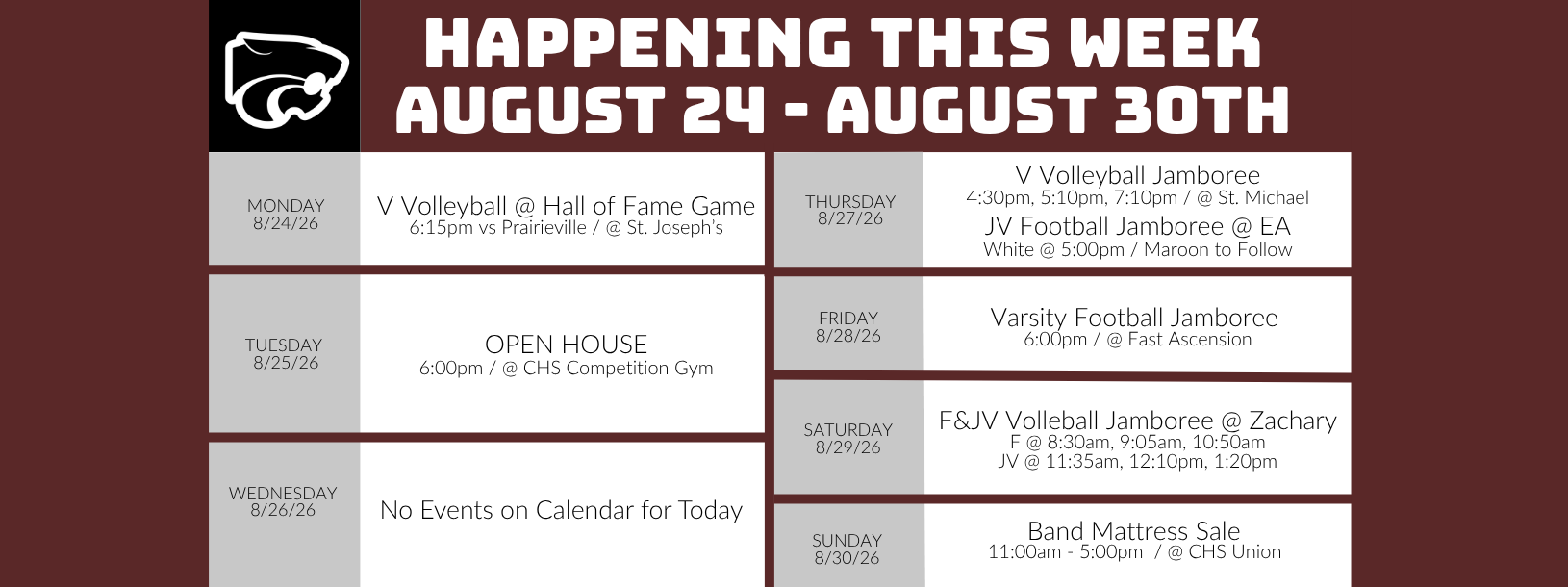 HAPPENING THIS WEEK
AUGUST 24 - AUGUST 30TH

MONDAY
8/24/26

V Volleyball @ Hall of Fame Game
6:15pm vs Prairieville / @ St. Joseph's

TUESDAY
8/25/26

OPEN HOUSE
6:00pm / @ CHS Competition Gym

WEDNESDAY
8/26/26

No Events on Calendar for Today

THURSDAY
8/27/26

V Volleyball Jamboree
4:30pm, 5:10pm, 7:10pm / @ St. Michael
JV Football Jamboree @ EA
White @ 5:00pm / Maroon to Follow

FRIDAY
8/28/26

Varsity Football Jamboree
6:00pm / @ East Ascension

SATURDAY
8/29/26

F&JV Volleball Jamboree @ Zachary
F @ 8:30am, 9:05am, 10:50am
JV @ 11:35am, 12:10pm, 1:20pm

SUNDAY
8/30/26

Band Mattress Sale
11:00am - 5:00pm / @ CHS Union